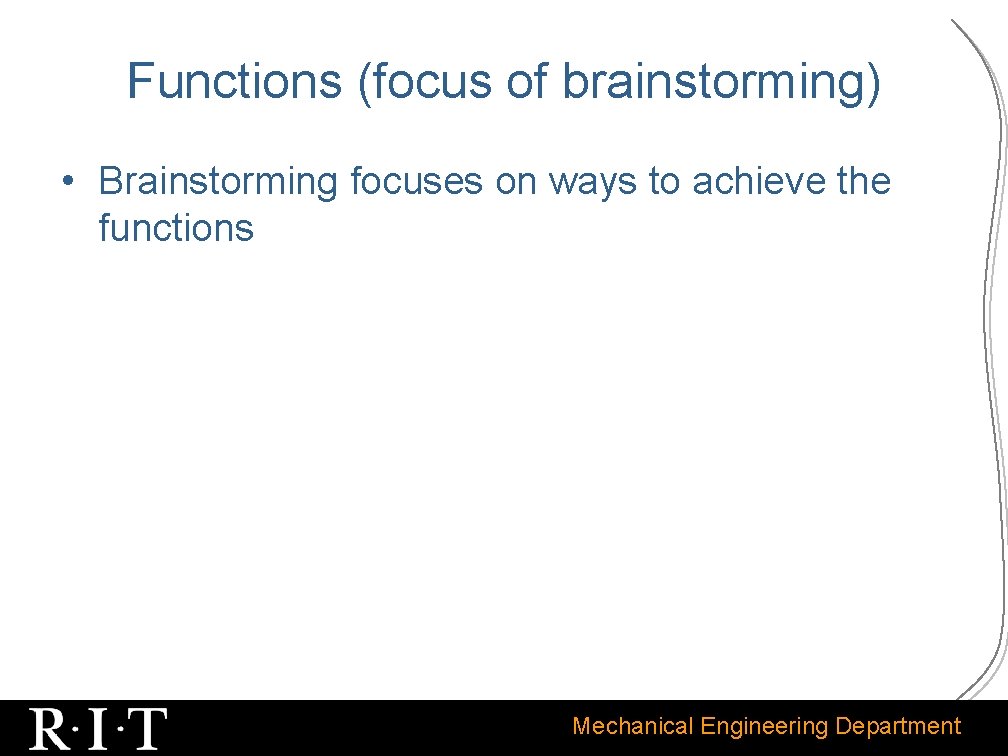 Functions (focus of brainstorming)

• Brainstorming focuses on ways to achieve the functions

R·I·T

Mechanical Engineering Department